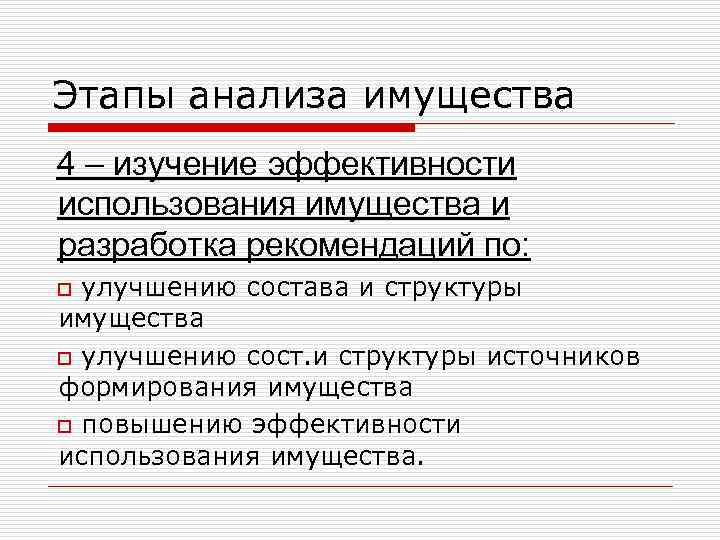 Этапы анализа имущества

4 – изучение эффективности использования имущества и разработка рекомендаций по:

улучшению состава и структуры имущества

улучшению сост.и структуры источников формирования имущества

повышению эффективности использования имущества.